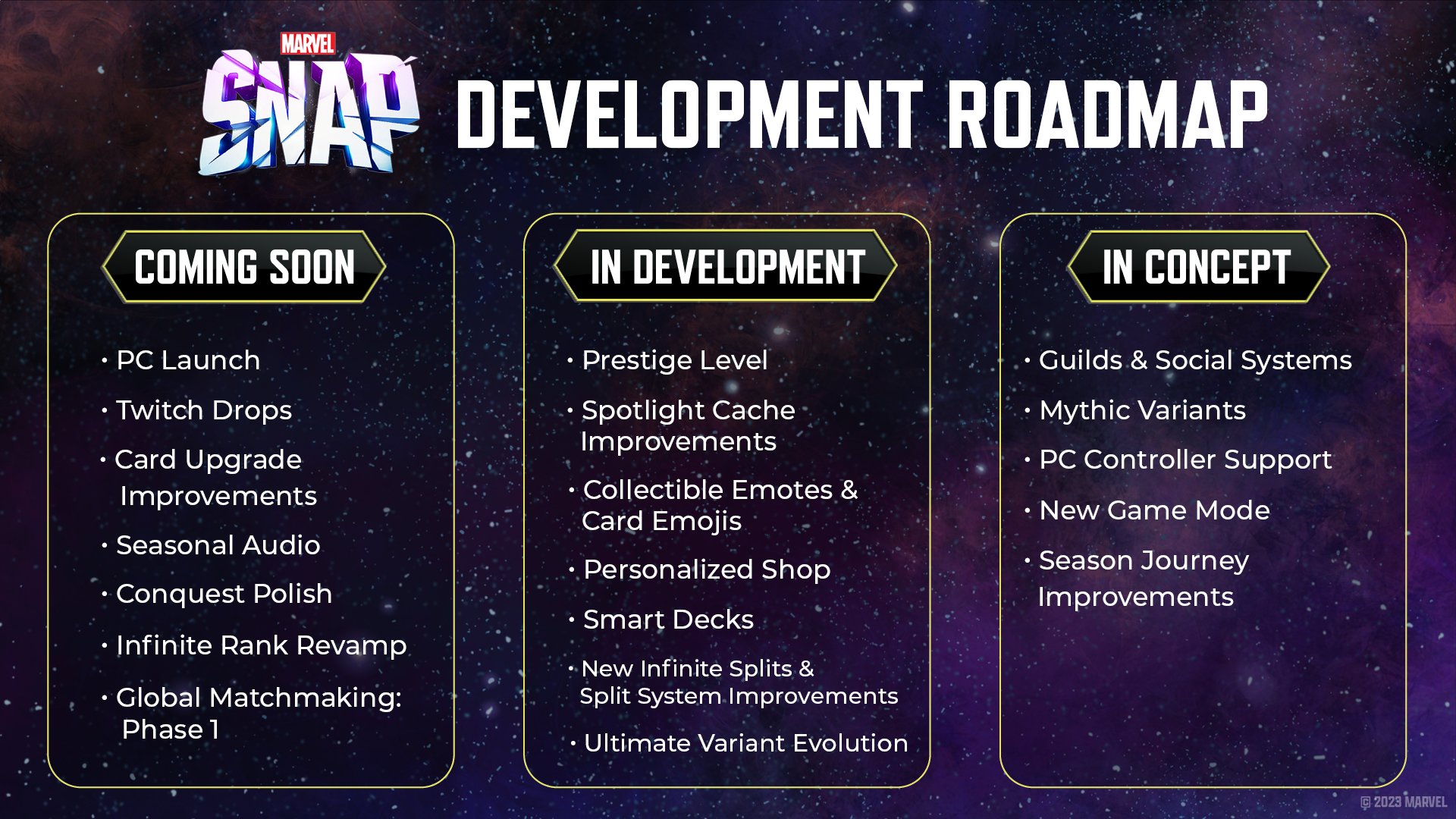 MARVEL SNAP DEVELOPMENT ROADMAP

COMING SOON

• PC Launch
• Twitch Drops
• Card Upgrade Improvements
• Seasonal Audio
• Conquest Polish
• Infinite Rank Revamp
• Global Matchmaking: Phase 1

IN DEVELOPMENT

• Prestige Level
• Spotlight Cache Improvements
• Collectible Emotes & Card Emojis
• Personalized Shop
• Smart Decks
• New Infinite Splits & Split System Improvements
• Ultimate Variant Evolution

IN CONCEPT

• Guilds & Social Systems
• Mythic Variants
• PC Controller Support
• New Game Mode
• Season Journey Improvements

© 2023 MARVEL